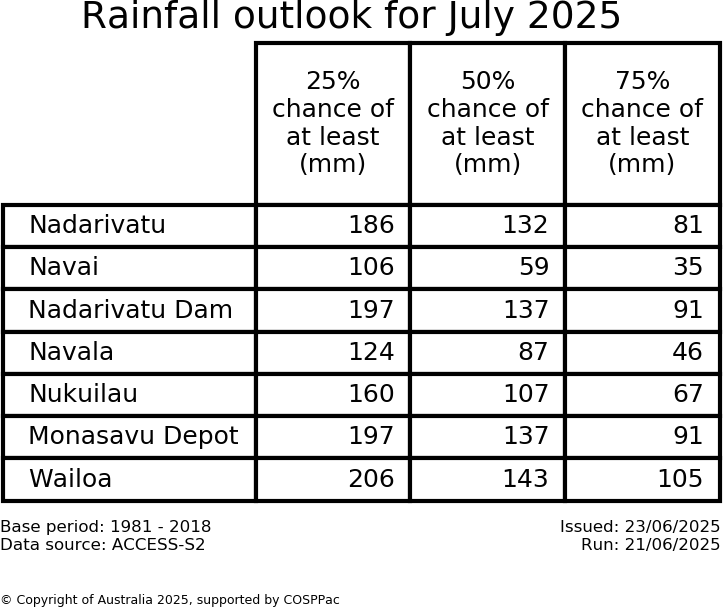 Rainfall outlook for July 2025

| | 25% chance of at least (mm) | 50% chance of at least (mm) | 75% chance of at least (mm) |
|---|---|---|---|
| Nadarivatu | 186 | 132 | 81 |
| Navai | 106 | 59 | 35 |
| Nadarivatu Dam | 197 | 137 | 91 |
| Navala | 124 | 87 | 46 |
| Nukuilau | 160 | 107 | 67 |
| Monasavu Depot | 197 | 137 | 91 |
| Wailoa | 206 | 143 | 105 |

Base period: 1981 - 2018
Data source: ACCESS-S2

Issued: 23/06/2025
Run: 21/06/2025

© Copyright of Australia 2025, supported by COSPPac